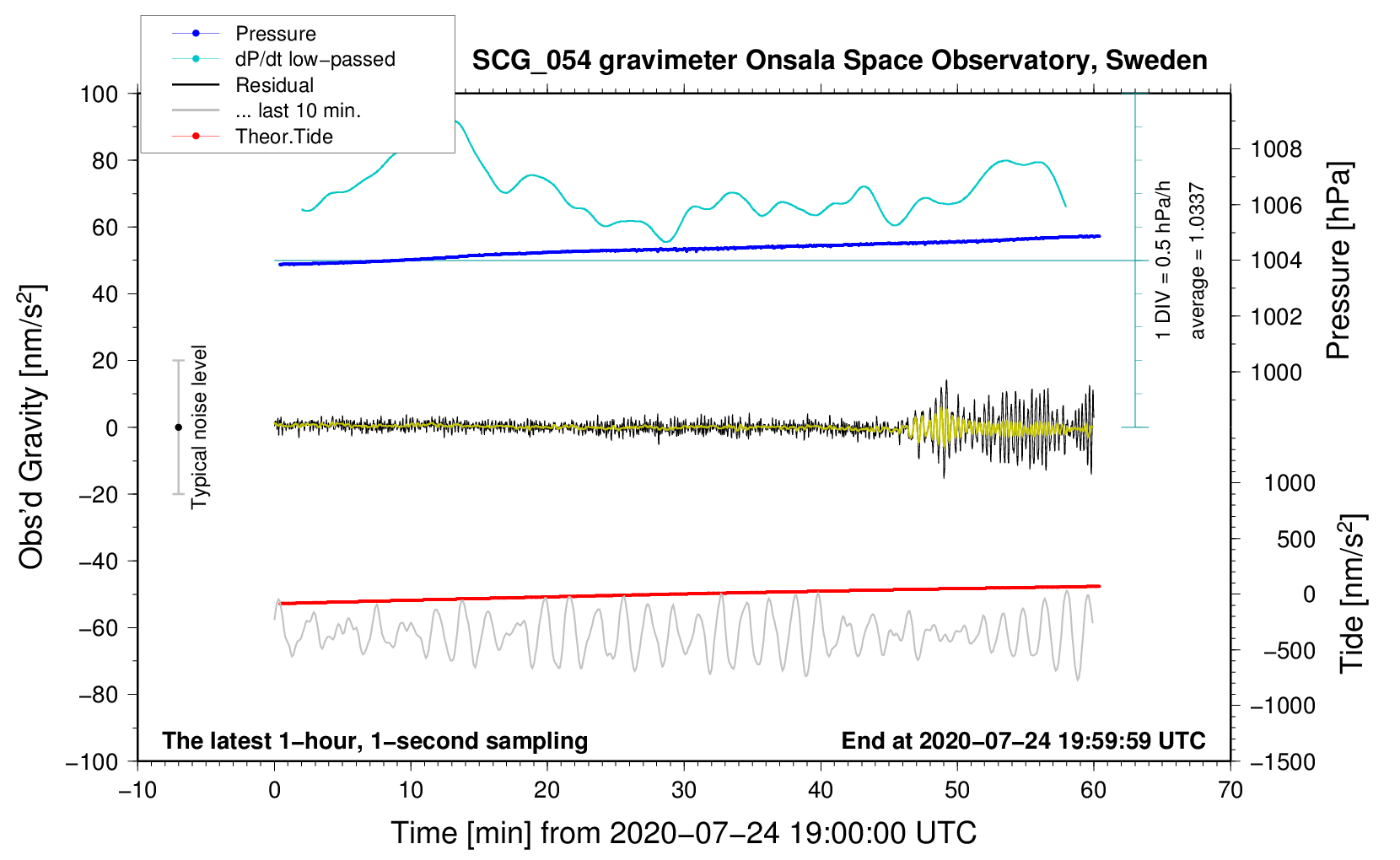 Pressure
dP/dt low−passed
Residual
... last 10 min.
Theor.Tide

SCG_054 gravimeter Onsala Space Observatory, Sweden

100
80
60
40
20
0
−20
−40
−60
−80
−100

Obs'd Gravity [nm/s$^2$]

Typical noise level

1 DIV = 0.5 hPa/h
average = 1.0337

1008
1006
1004
1002
1000

Pressure [hPa]

1000
500
0
−500
−1000
−1500

Tide [nm/s$^2$]

The latest 1−hour, 1−second sampling
End at 2020−07−24 19:59:59 UTC

−10
0
10
20
30
40
50
60
70

Time [min] from 2020−07−24 19:00:00 UTC